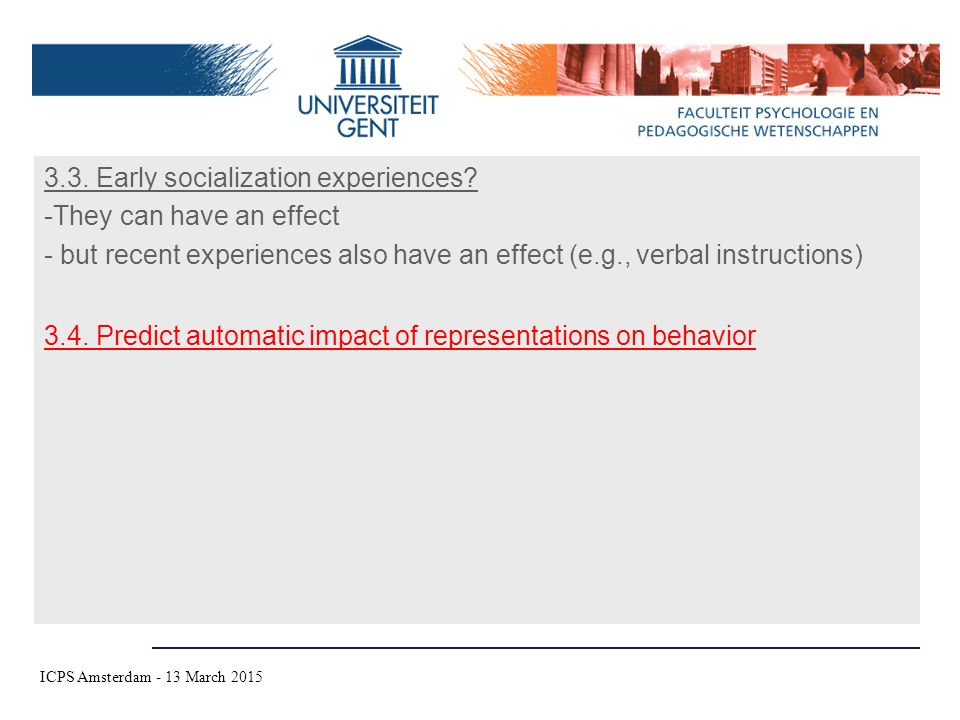 UNIVERSITEIT GENT

FACULTEIT PSYCHOLOGIE EN PEDAGOGISCHE WETENSCHAPPEN

3.3. Early socialization experiences?
-They can have an effect
- but recent experiences also have an effect (e.g., verbal instructions)

3.4. Predict automatic impact of representations on behavior

ICPS Amsterdam - 13 March 2015